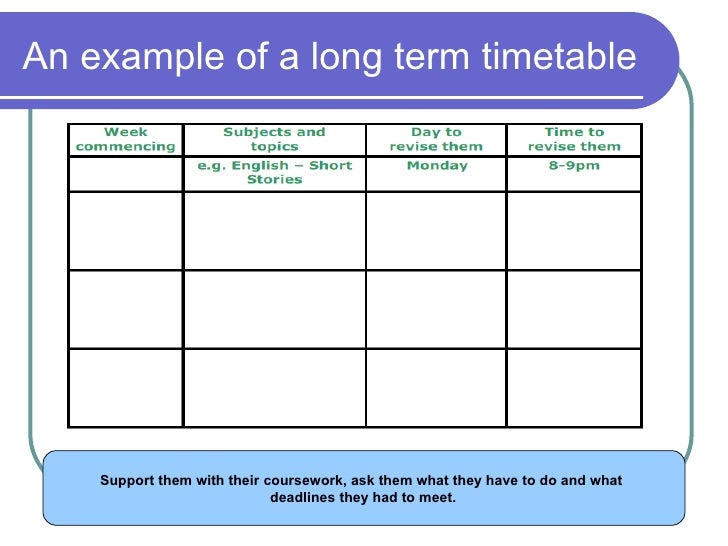 An example of a long term timetable

| Week commencing | Subjects and topics | Day to revise them | Time to revise them |
|---|---|---|---|
| | e.g. English – Short Stories | Monday | 8-9pm |
| | | | |
| | | | |
| | | | |

Support them with their coursework, ask them what they have to do and what deadlines they had to meet.